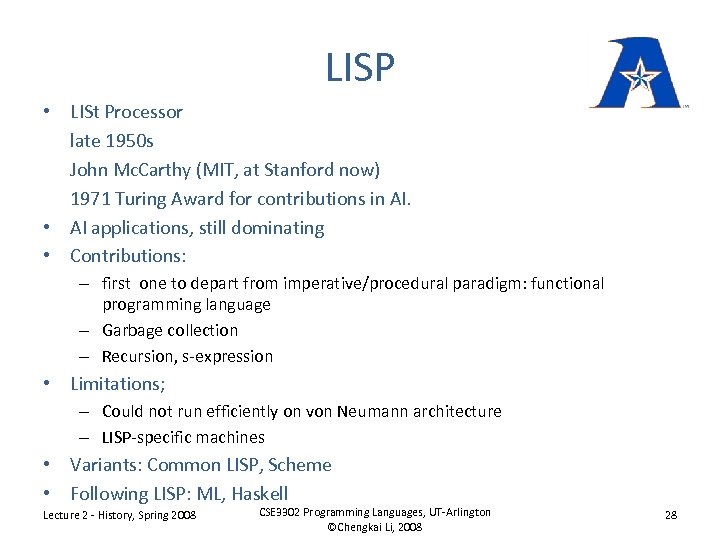 LISP

• LISt Processor
late 1950s
John McCarthy (MIT, at Stanford now)
1971 Turing Award for contributions in AI.
• AI applications, still dominating
• Contributions:
– first one to depart from imperative/procedural paradigm: functional programming language
– Garbage collection
– Recursion, s-expression
• Limitations;
– Could not run efficiently on von Neumann architecture
– LISP-specific machines
• Variants: Common LISP, Scheme
• Following LISP: ML, Haskell

Lecture 2 - History, Spring 2008

CSE3302 Programming Languages, UT-Arlington
©Chengkai Li, 2008

28